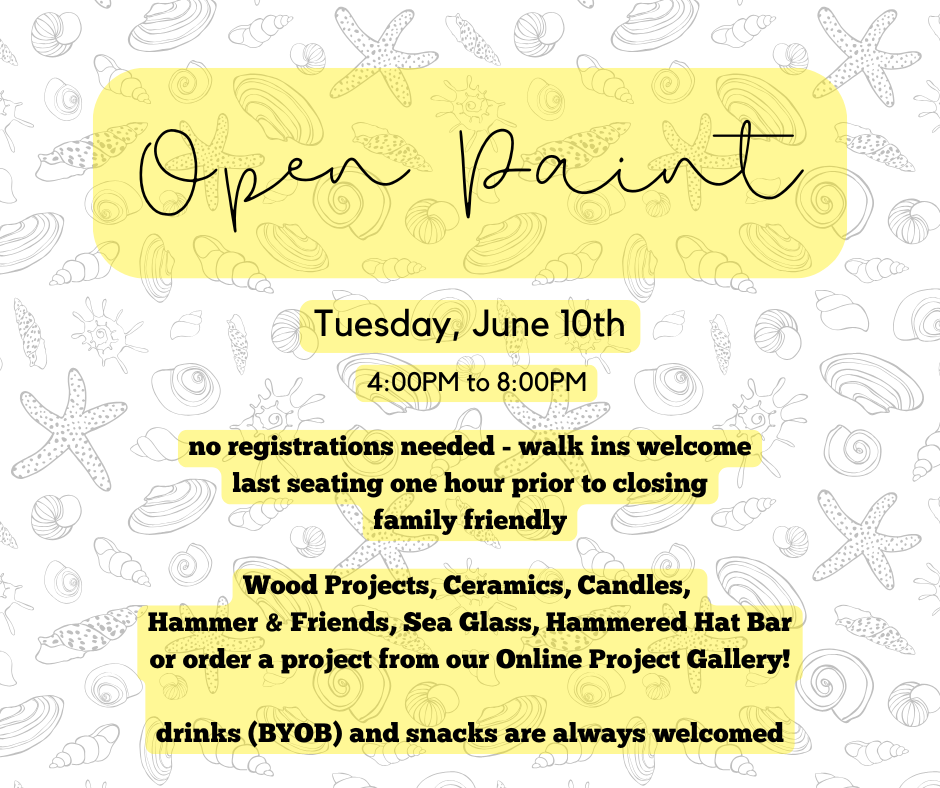 Open Paint

Tuesday, June 10th

4:00PM to 8:00PM

no registrations needed - walk ins welcome
last seating one hour prior to closing
family friendly

Wood Projects, Ceramics, Candles, Hammer & Friends, Sea Glass, Hammered Hat Bar or order a project from our Online Project Gallery!

drinks (BYOB) and snacks are always welcomed